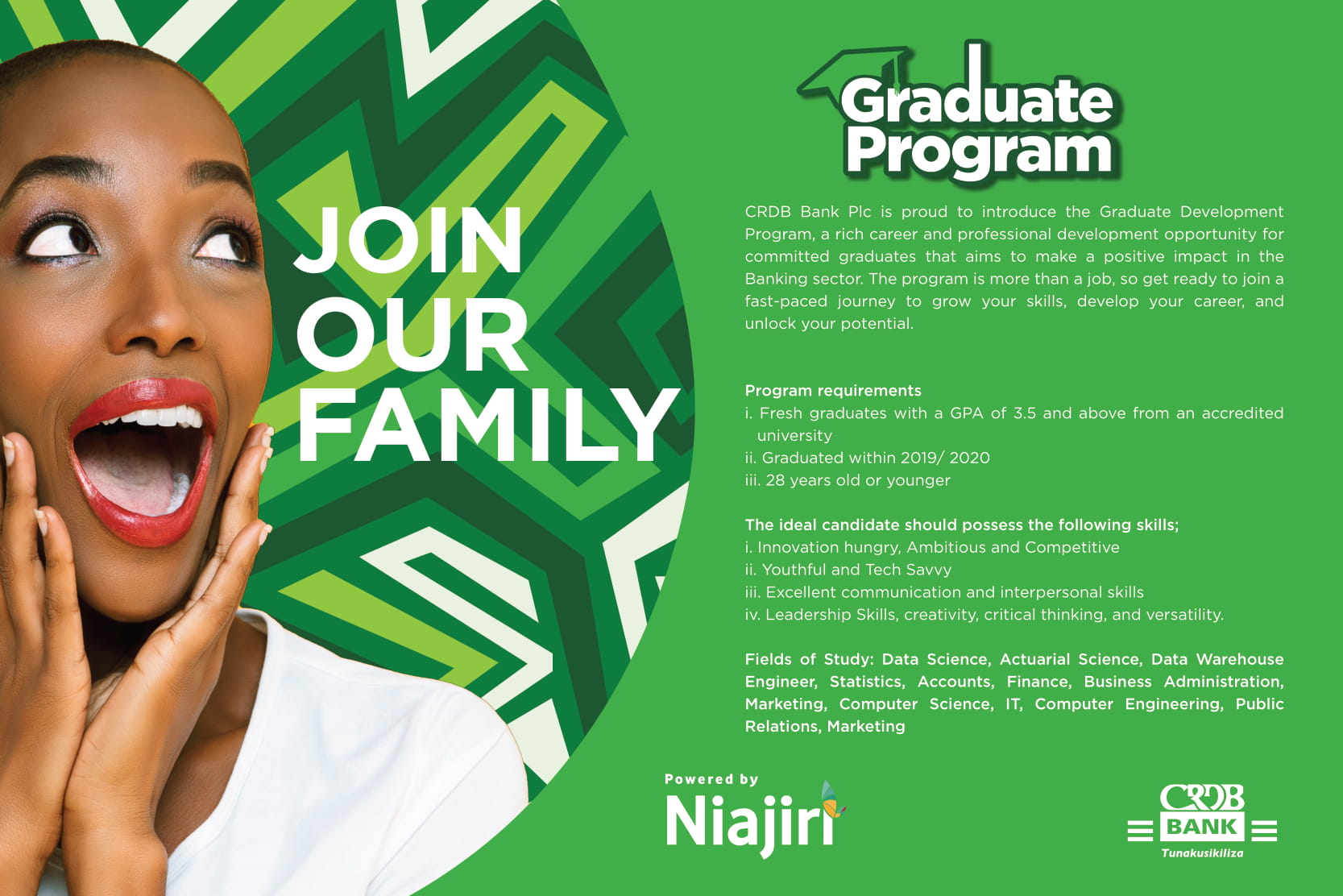 JOIN OUR FAMILY

Graduate Program

CRDB Bank Plc is proud to introduce the Graduate Development Program, a rich career and professional development opportunity for committed graduates that aims to make a positive impact in the Banking sector. The program is more than a job, so get ready to join a fast-paced journey to grow your skills, develop your career, and unlock your potential.

Program requirements
i. Fresh graduates with a GPA of 3.5 and above from an accredited university
ii. Graduated within 2019/ 2020
iii. 28 years old or younger

The ideal candidate should possess the following skills;
i. Innovation hungry, Ambitious and Competitive
ii. Youthful and Tech Savvy
iii. Excellent communication and interpersonal skills
iv. Leadership Skills, creativity, critical thinking, and versatility.

Fields of Study: Data Science, Actuarial Science, Data Warehouse Engineer, Statistics, Accounts, Finance, Business Administration, Marketing, Computer Science, IT, Computer Engineering, Public Relations, Marketing

Powered by
Niajiri

CRDB
BANK
Tunakusikiliza